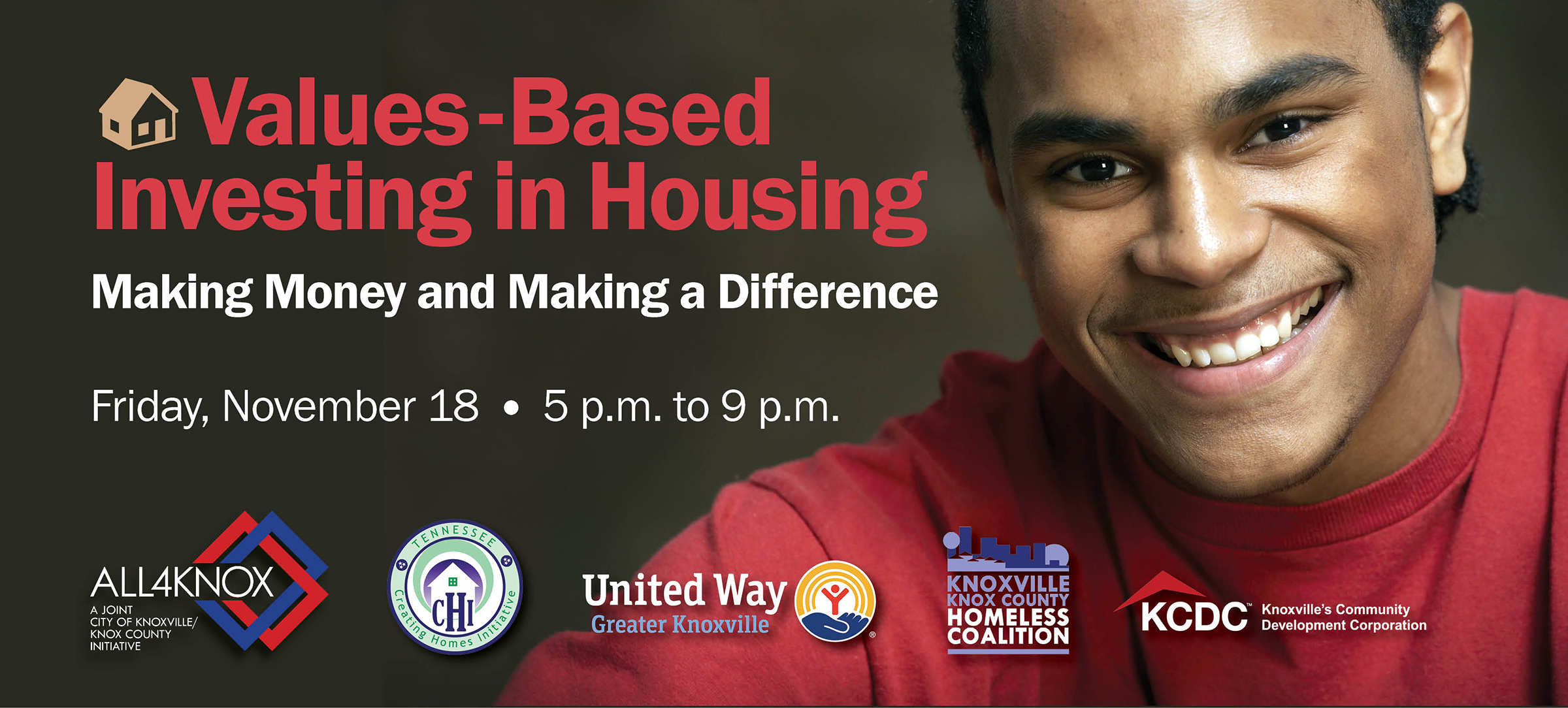 Values-Based Investing in Housing

Making Money and Making a Difference

Friday, November 18 • 5 p.m. to 9 p.m.

ALL4KNOX
A JOINT CITY OF KNOXVILLE/ KNOX COUNTY INITIATIVE

TENNESSEE
CHI
Creating Homes Initiative

United Way
Greater Knoxville

KNOXVILLE KNOX COUNTY HOMELESS COALITION

KCDC™ Knoxville's Community Development Corporation